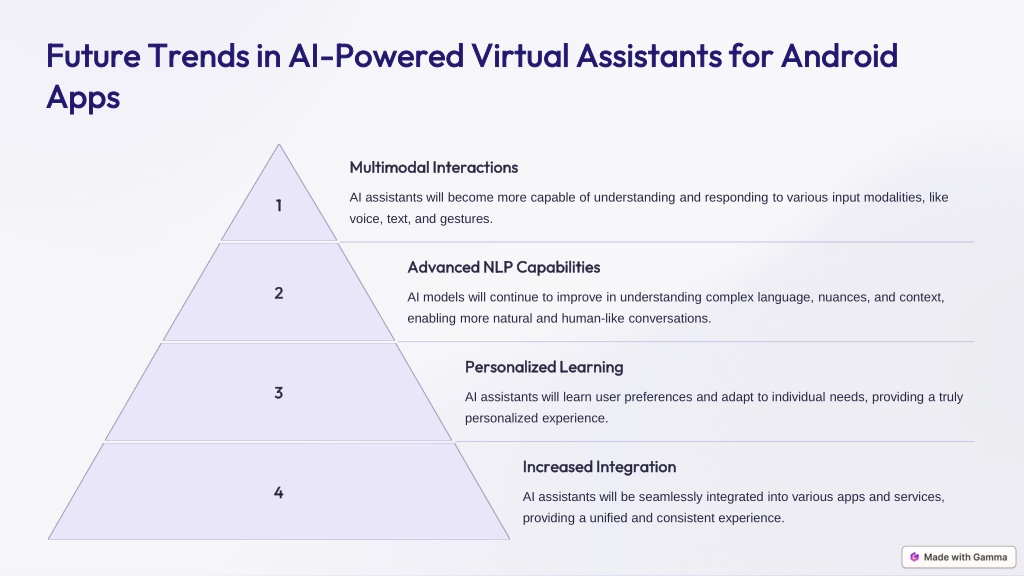 Future Trends in AI-Powered Virtual Assistants for Android Apps

1

Multimodal Interactions

AI assistants will become more capable of understanding and responding to various input modalities, like voice, text, and gestures.

2

Advanced NLP Capabilities

AI models will continue to improve in understanding complex language, nuances, and context, enabling more natural and human-like conversations.

3

Personalized Learning

AI assistants will learn user preferences and adapt to individual needs, providing a truly personalized experience.

4

Increased Integration

AI assistants will be seamlessly integrated into various apps and services, providing a unified and consistent experience.

Made with Gamma